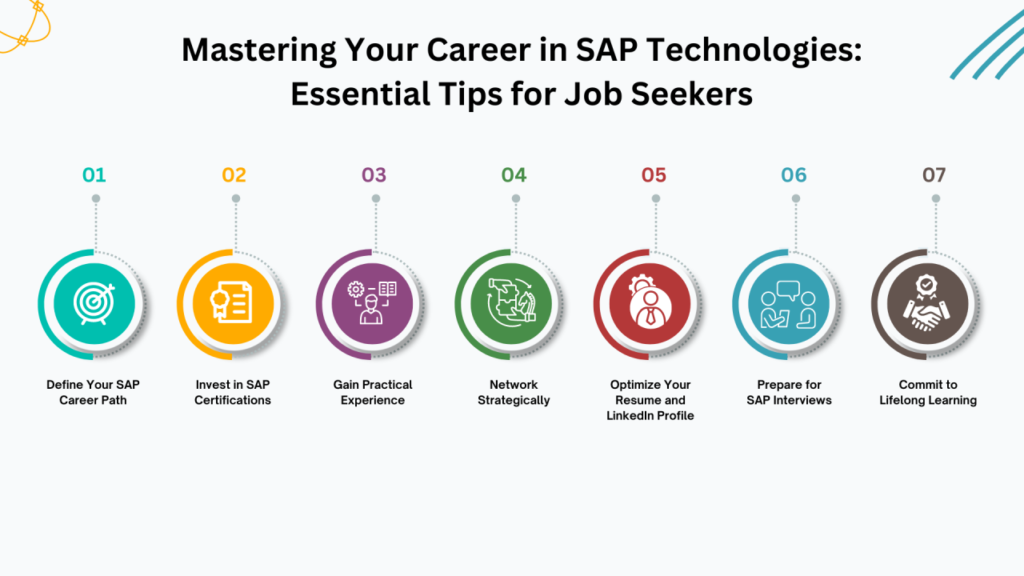 Mastering Your Career in SAP Technologies: Essential Tips for Job Seekers

01

Define Your SAP Career Path

02

Invest in SAP Certifications

03

Gain Practical Experience

04

Network Strategically

05

Optimize Your Resume and LinkedIn Profile

06

Prepare for SAP Interviews

07

Commit to Lifelong Learning